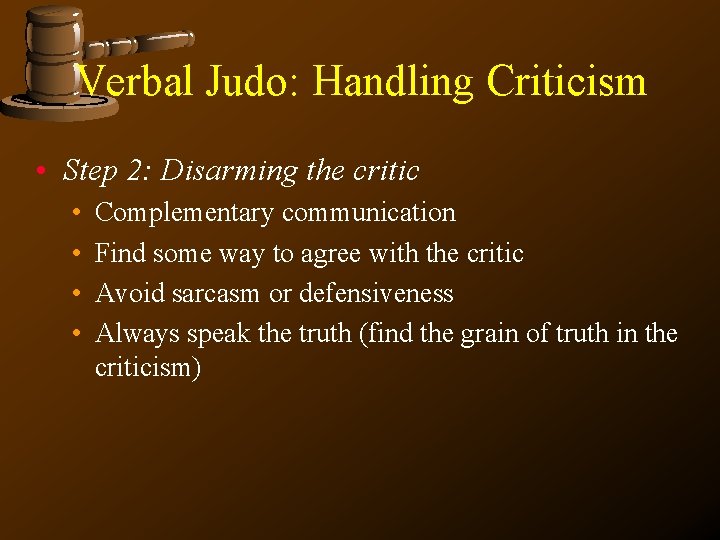 Verbal Judo: Handling Criticism

• Step 2: Disarming the critic
  • Complementary communication
  • Find some way to agree with the critic
  • Avoid sarcasm or defensiveness
  • Always speak the truth (find the grain of truth in the criticism)